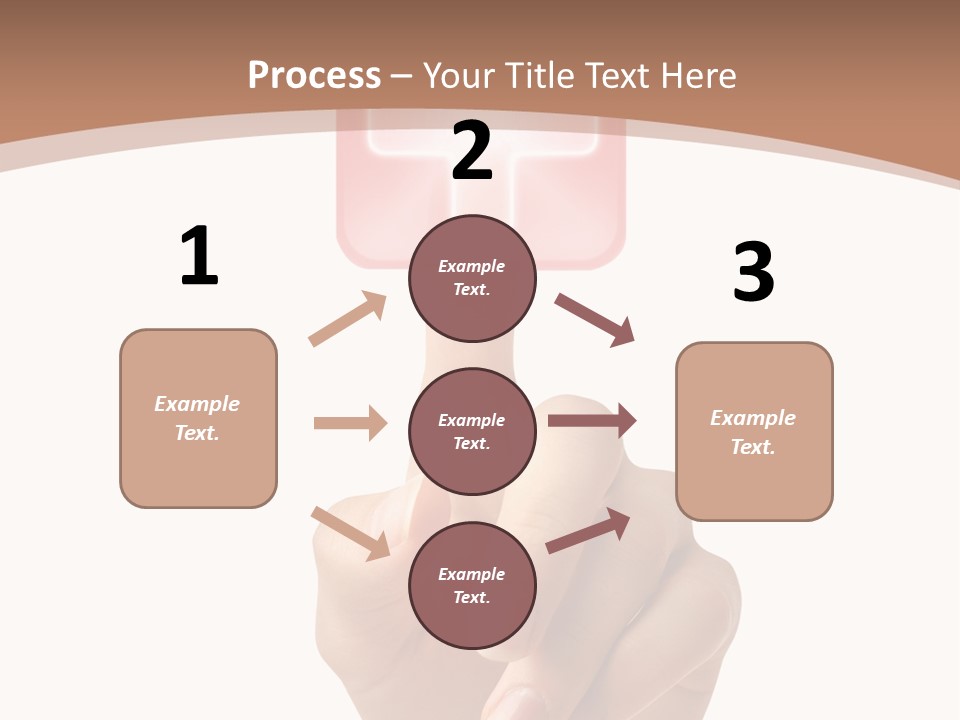 Process – Your Title Text Here

1

Example Text.

2

Example Text.

Example Text.

Example Text.

3

Example Text.